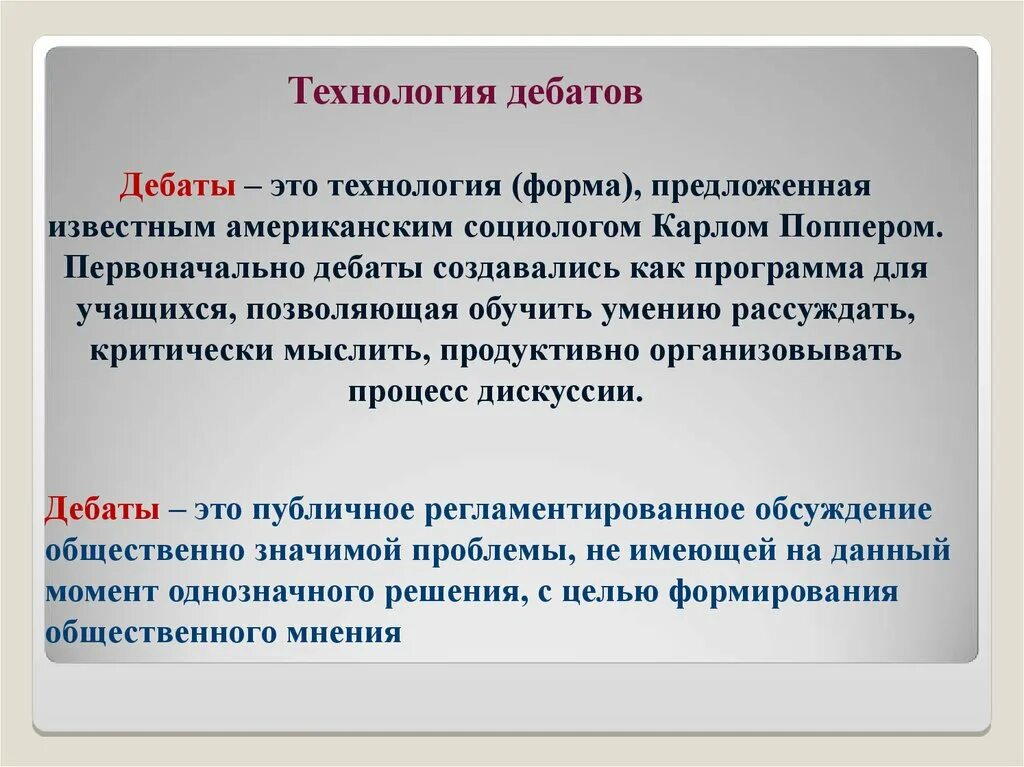 Технология дебатов

Дебаты – это технология (форма), предложенная известным американским социологом Карлом Поппером. Первоначально дебаты создавались как программа для учащихся, позволяющая обучить умению рассуждать, критически мыслить, продуктивно организовывать процесс дискуссии.

Дебаты – это публичное регламентированное обсуждение общественно значимой проблемы, не имеющей на данный момент однозначного решения, с целью формирования общественного мнения